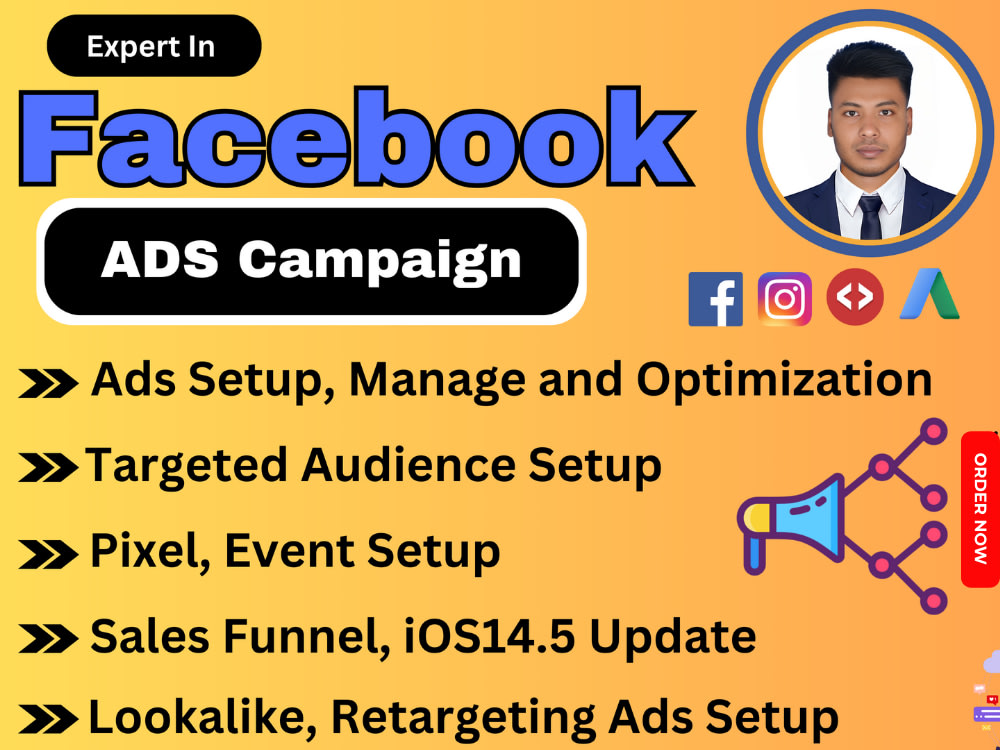 Expert In

Facebook

ADS Campaign

Ads Setup, Manage and Optimization

Targeted Audience Setup

Pixel, Event Setup

Sales Funnel, iOS14.5 Update

Lookalike, Retargeting Ads Setup

ORDER NOW